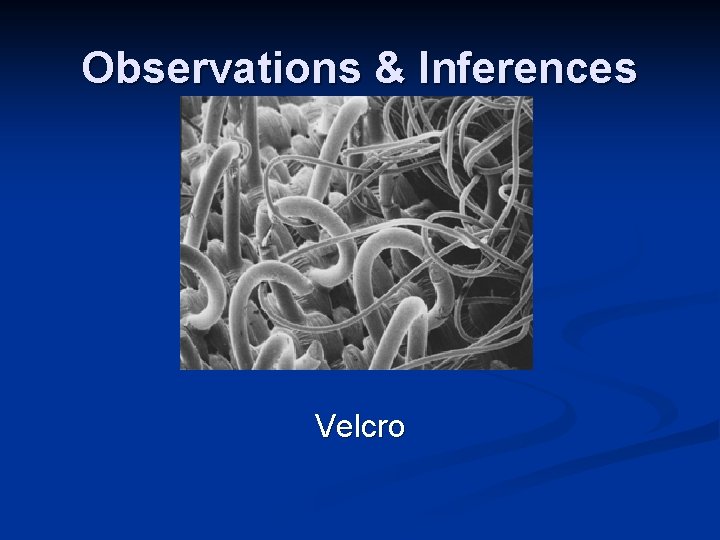 Observations & Inferences

Velcro